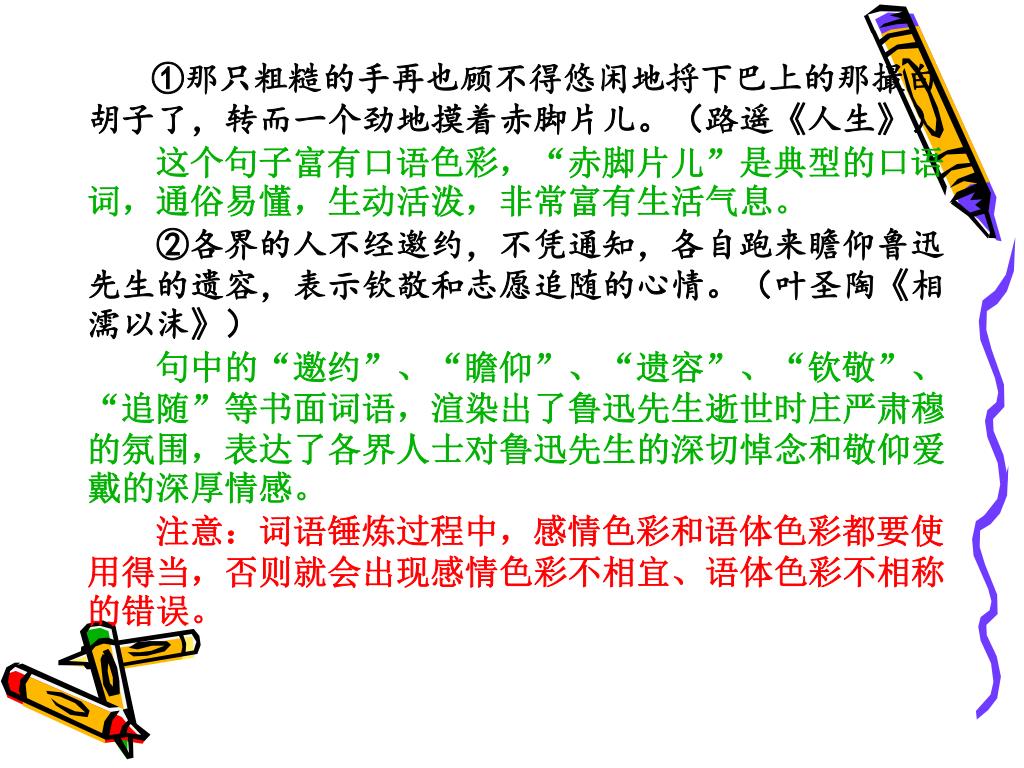 ①那只粗糙的手再也顾不得悠闲地捋下巴上的那撮白胡子了，转而一个劲地摸着赤脚片儿。（路遥《人生》）

这个句子富有口语色彩，“赤脚片儿”是典型的口语词，通俗易懂，生动活泼，非常富有生活气息。

②各界的人不经邀约，不凭通知，各自跑来瞻仰鲁迅先生的遗容，表示钦敬和志愿追随的心情。（叶圣陶《相濡以沫》）

句中的“邀约”、“瞻仰”、“遗容”、“钦敬”、“追随”等书面词语，渲染出了鲁迅先生逝世时庄严肃穆的氛围，表达了各界人士对鲁迅先生的深切悼念和敬仰爱戴的深厚情感。

注意：词语锤炼过程中，感情色彩和语体色彩都要使用得当，否则就会出现感情色彩不相宜、语体色彩不相称的错误。